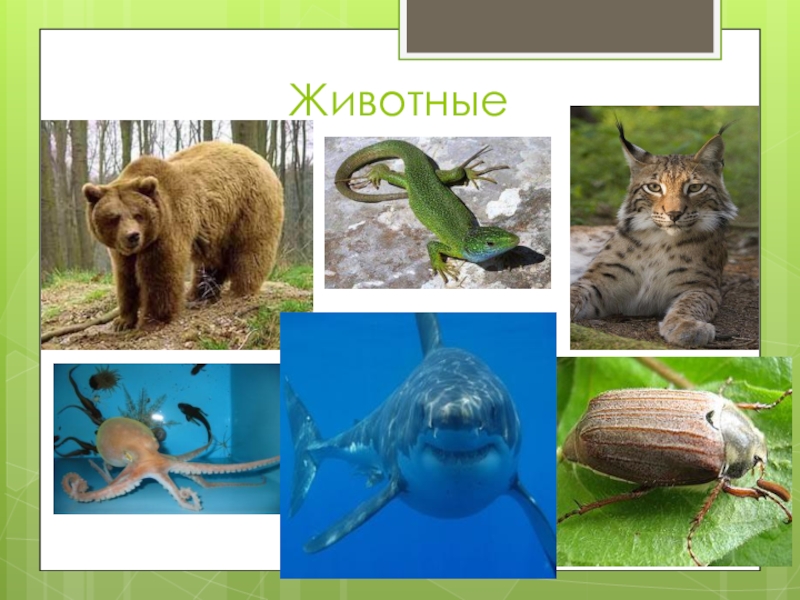 Животные